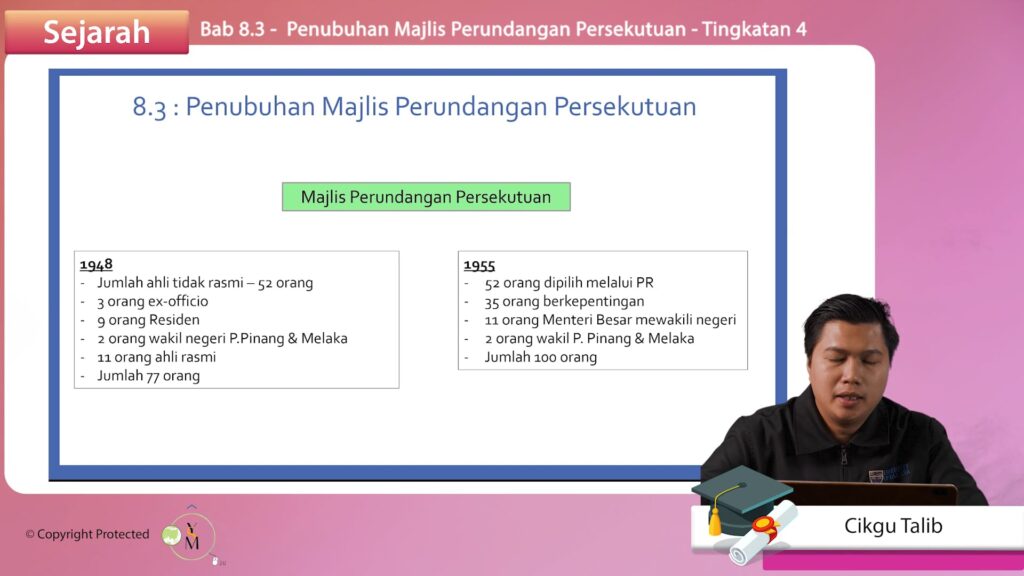 Sejarah

Bab 8.3 - Penubuhan Majlis Perundangan Persekutuan - Tingkatan 4

8.3 : Penubuhan Majlis Perundangan Persekutuan

Majlis Perundangan Persekutuan

1948
- Jumlah ahli tidak rasmi – 52 orang
- 3 orang ex-officio
- 9 orang Residen
- 2 orang wakil negeri P.Pinang & Melaka
- 11 orang ahli rasmi
- Jumlah 77 orang

1955
- 52 orang dipilih melalui PR
- 35 orang berkepentingan
- 11 orang Menteri Besar mewakili negeri
- 2 orang wakil P. Pinang & Melaka
- Jumlah 100 orang

© Copyright Protected

YM

Cikgu Talib